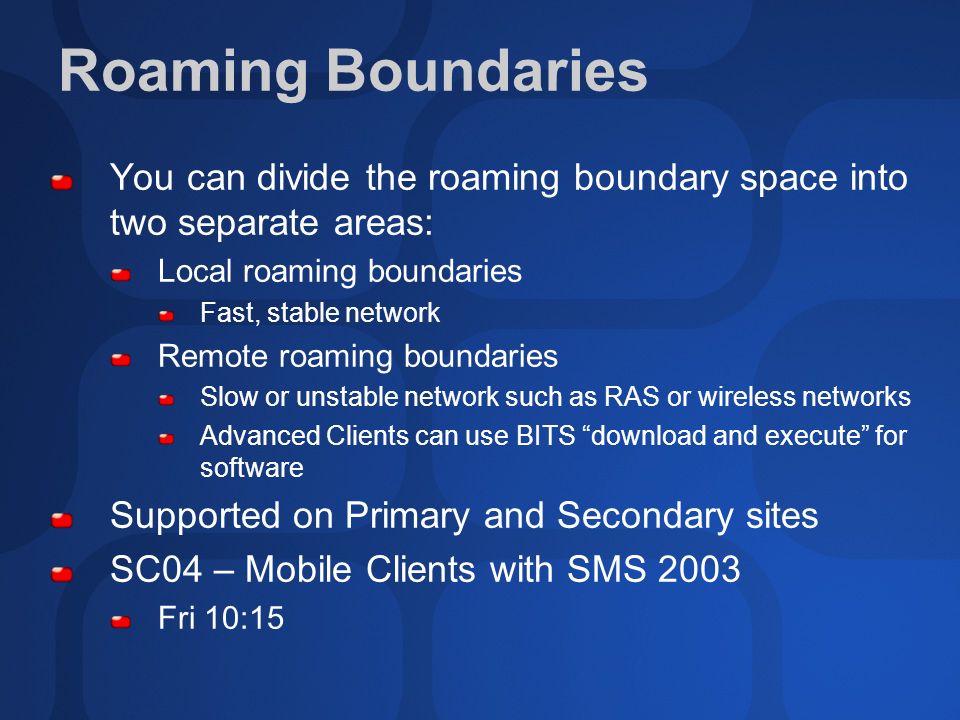 Roaming Boundaries

You can divide the roaming boundary space into two separate areas:

Local roaming boundaries

Fast, stable network

Remote roaming boundaries

Slow or unstable network such as RAS or wireless networks

Advanced Clients can use BITS “download and execute” for software

Supported on Primary and Secondary sites

SC04 – Mobile Clients with SMS 2003

Fri 10:15